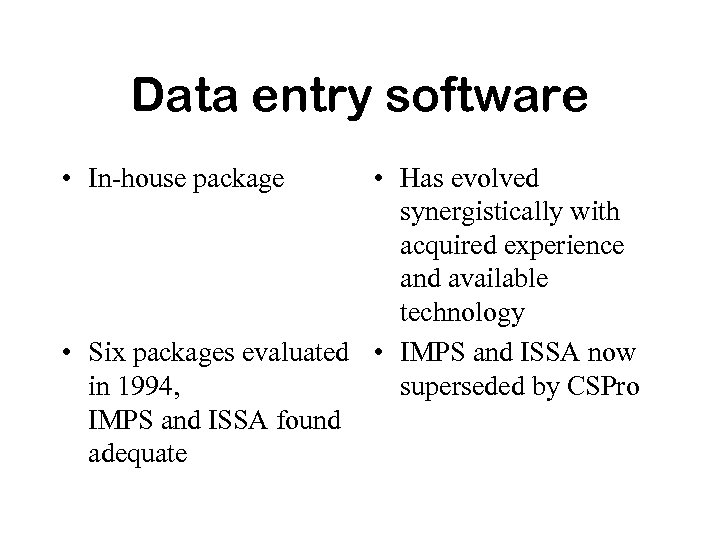 Data entry software

• In-house package

• Six packages evaluated in 1994,
IMPS and ISSA found adequate

• Has evolved synergistically with acquired experience and available technology

• IMPS and ISSA now superseded by CSPro